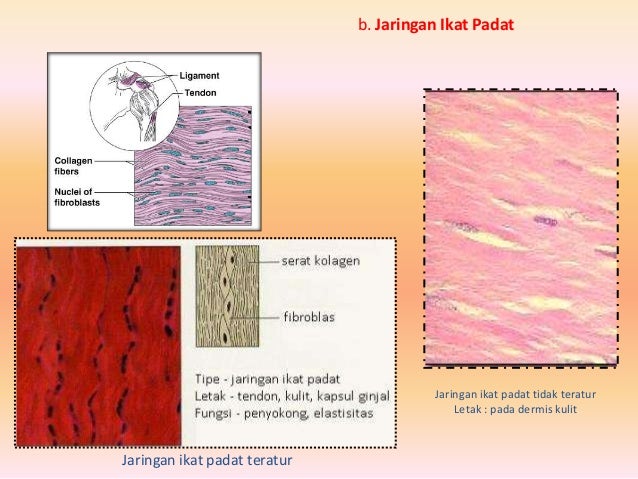 b. Jaringan Ikat Padat

Ligament
Tendon
Collagen fibers
Nuclei of fibroblasts

serat kolagen
fibroblas

Tipe - jaringan ikat padat
Letak - tendon, kulit, kapsul ginjal
Fungsi - penyokong, elastisitas

Jaringan ikat padat teratur

Jaringan ikat padat tidak teratur
Letak : pada dermis kulit